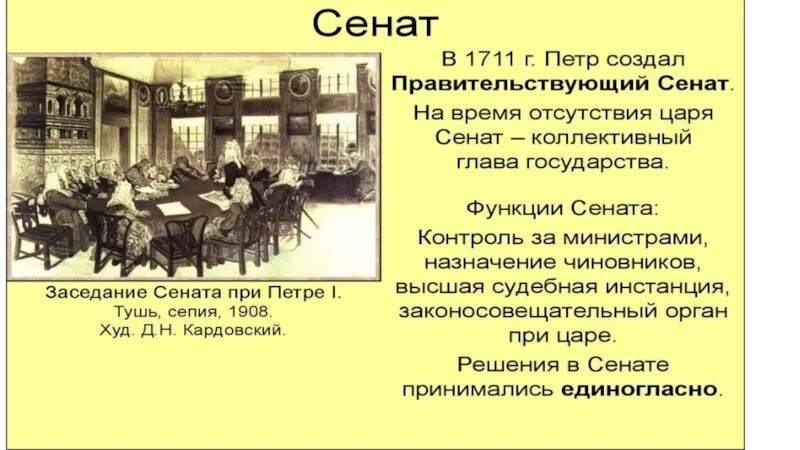 Сенат

Заседание Сената при Петре I.
Тушь, сепия, 1908.
Худ. Д.Н. Кардовский.

В 1711 г. Петр создал Правительствующий Сенат.

На время отсутствия царя Сенат – коллективный глава государства.

Функции Сената:

Контроль за министрами, назначение чиновников, высшая судебная инстанция, законосовещательный орган при царе.

Решения в Сенате принимались единогласно.